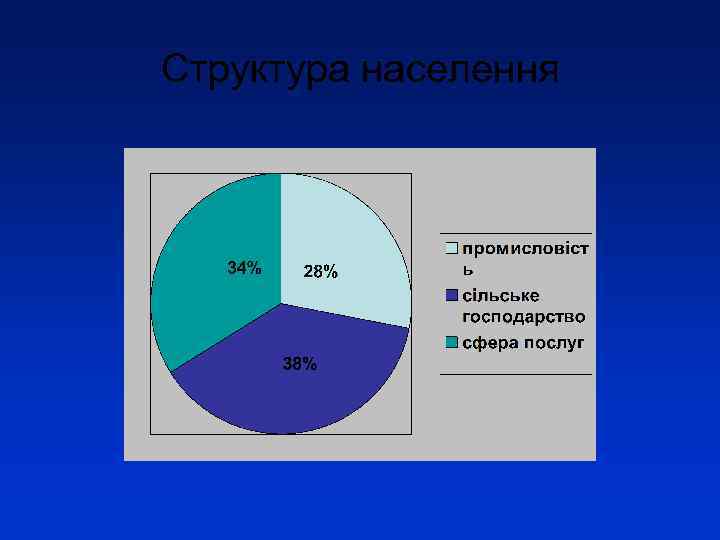 Структура населення

34%

28%

38%

промисловість

сільське господарство

сфера послуг